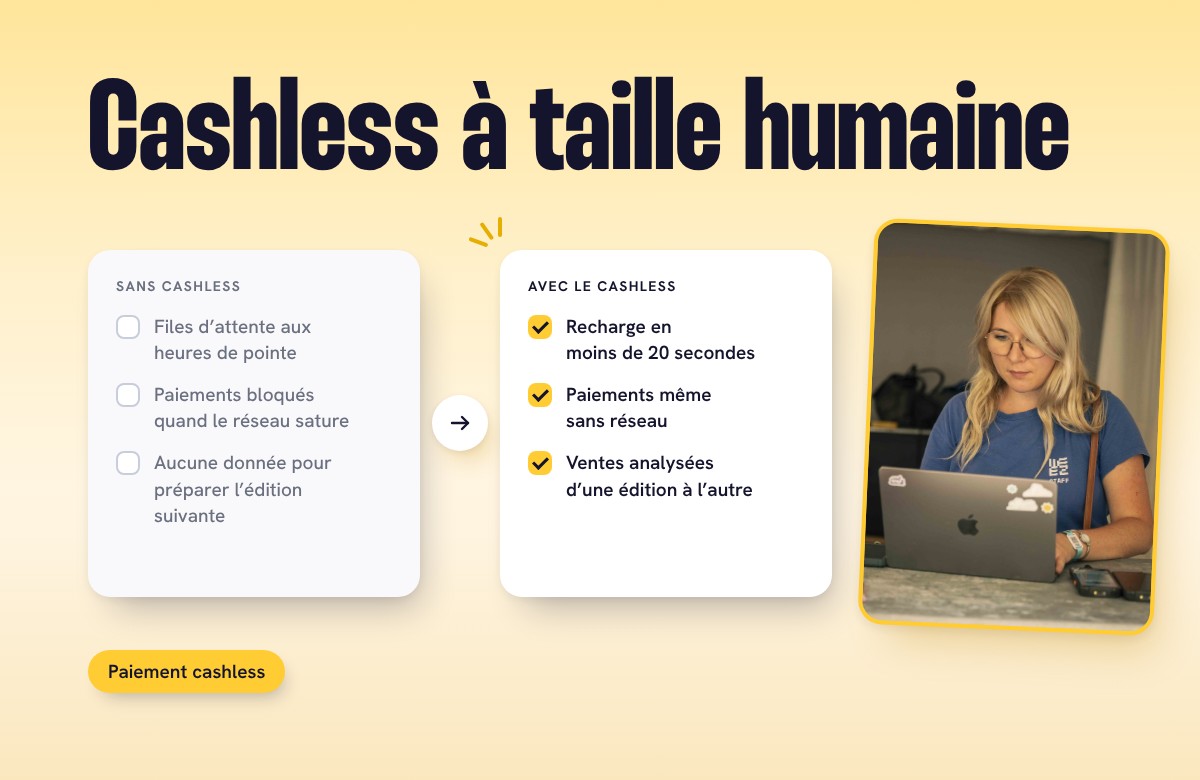 Cashless à taille humaine

SANS CASHLESS

☐ Files d'attente aux heures de pointe

☐ Paiements bloqués quand le réseau sature

☐ Aucune donnée pour préparer l'édition suivante

→

AVEC LE CASHLESS

☑ Recharge en moins de 20 secondes

☑ Paiements même sans réseau

☑ Ventes analysées d'une édition à l'autre

Paiement cashless